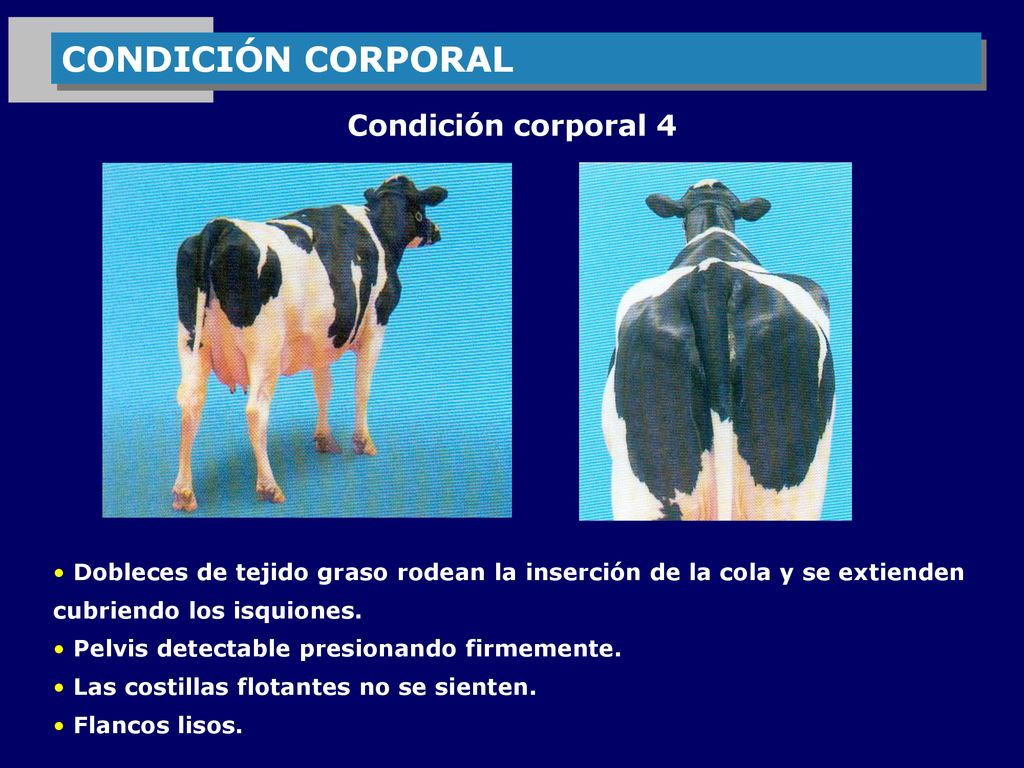 CONDICIÓN CORPORAL

Condición corporal 4

• Dobleces de tejido graso rodean la inserción de la cola y se extienden cubriendo los isquiones.
• Pelvis detectable presionando firmemente.
• Las costillas flotantes no se sienten.
• Flancos lisos.